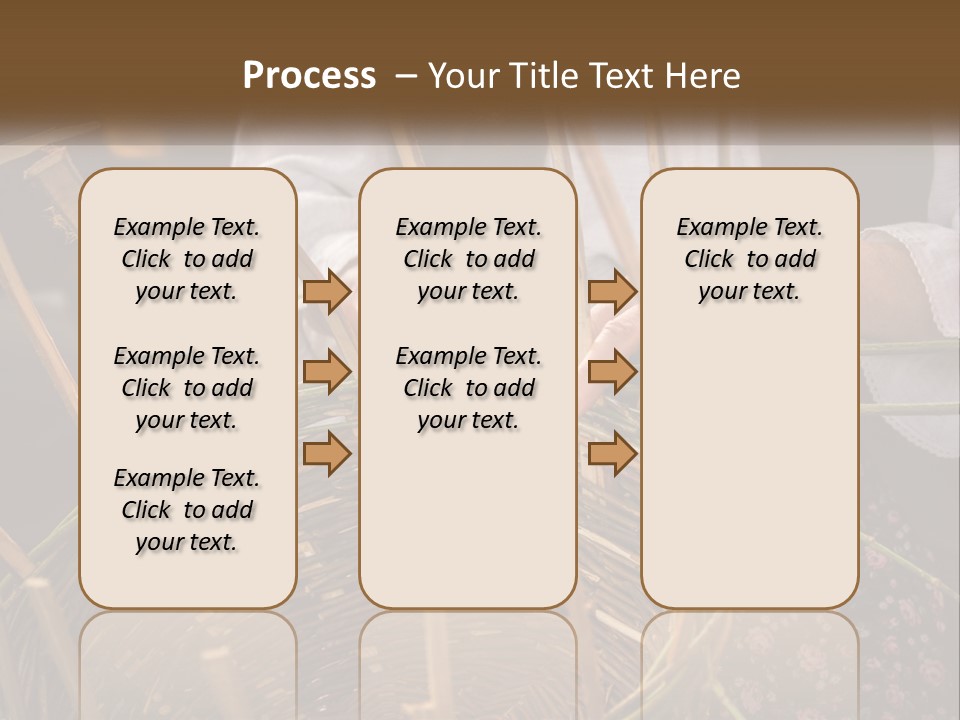 Process – Your Title Text Here

Example Text. Click to add your text.

Example Text. Click to add your text.

Example Text. Click to add your text.

Example Text. Click to add your text.

Example Text. Click to add your text.

Example Text. Click to add your text.